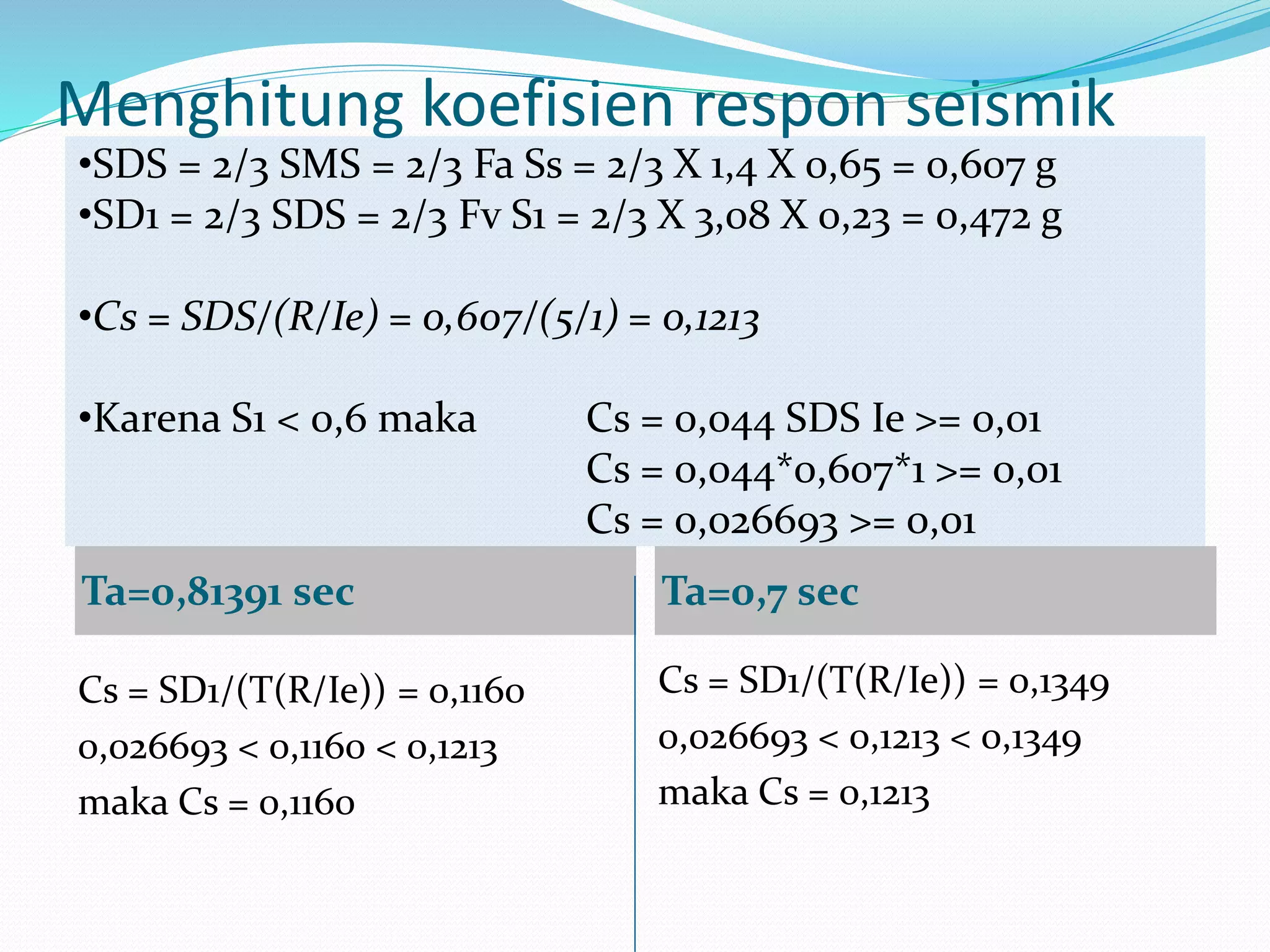 Menghitung koefisien respon seismik

•SDS = 2/3 SMS = 2/3 Fa Ss = 2/3 X 1,4 X 0,65 = 0,607 g
•SD1 = 2/3 SDS = 2/3 Fv S1 = 2/3 X 3,08 X 0,23 = 0,472 g

•Cs = SDS/(R/Ie) = 0,607/(5/1) = 0,1213

•Karena S1 < 0,6 maka Cs = 0,044 SDS Ie >= 0,01
Cs = 0,044*0,607*1 >= 0,01
Cs = 0,026693 >= 0,01

Ta=0,81391 sec

Cs = SD1/(T(R/Ie)) = 0,1160
0,026693 < 0,1160 < 0,1213
maka Cs = 0,1160

Ta=0,7 sec

Cs = SD1/(T(R/Ie)) = 0,1349
0,026693 < 0,1213 < 0,1349
maka Cs = 0,1213